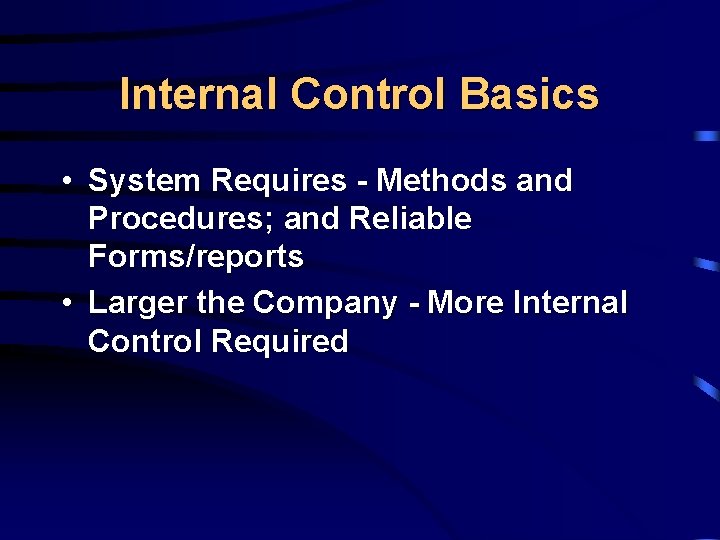 Internal Control Basics

• System Requires - Methods and Procedures; and Reliable Forms/reports

• Larger the Company - More Internal Control Required